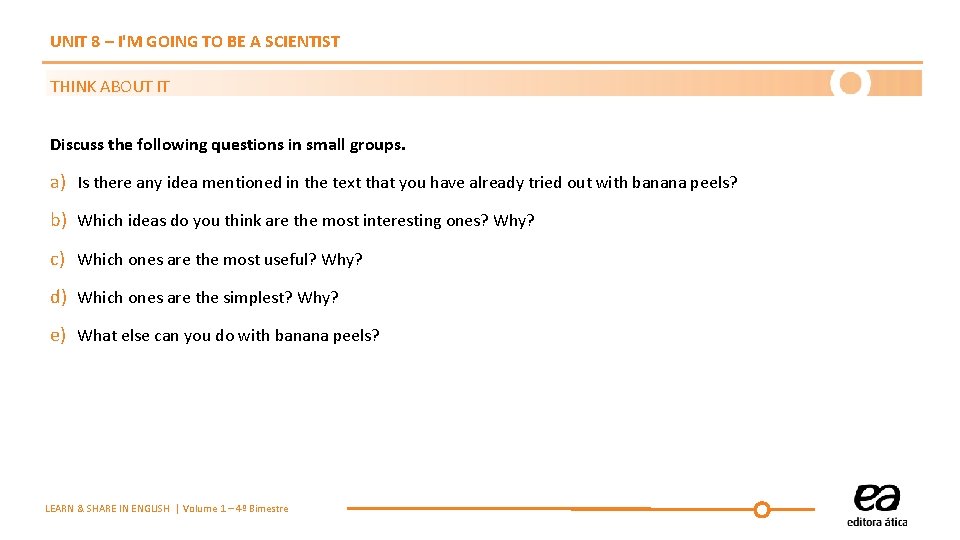 UNIT 8 – I'M GOING TO BE A SCIENTIST

THINK ABOUT IT

Discuss the following questions in small groups.

a) Is there any idea mentioned in the text that you have already tried out with banana peels?

b) Which ideas do you think are the most interesting ones? Why?

c) Which ones are the most useful? Why?

d) Which ones are the simplest? Why?

e) What else can you do with banana peels?

LEARN & SHARE IN ENGLISH | Volume 1 – 4º Bimestre

ea
editora ática